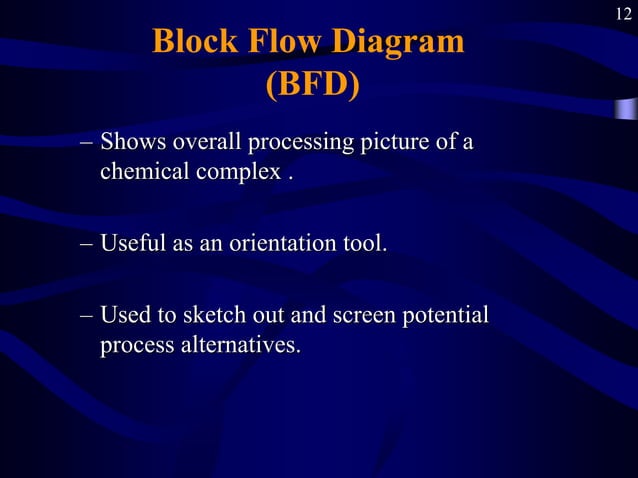 12

Block Flow Diagram (BFD)

– Shows overall processing picture of a chemical complex .

– Useful as an orientation tool.

– Used to sketch out and screen potential process alternatives.